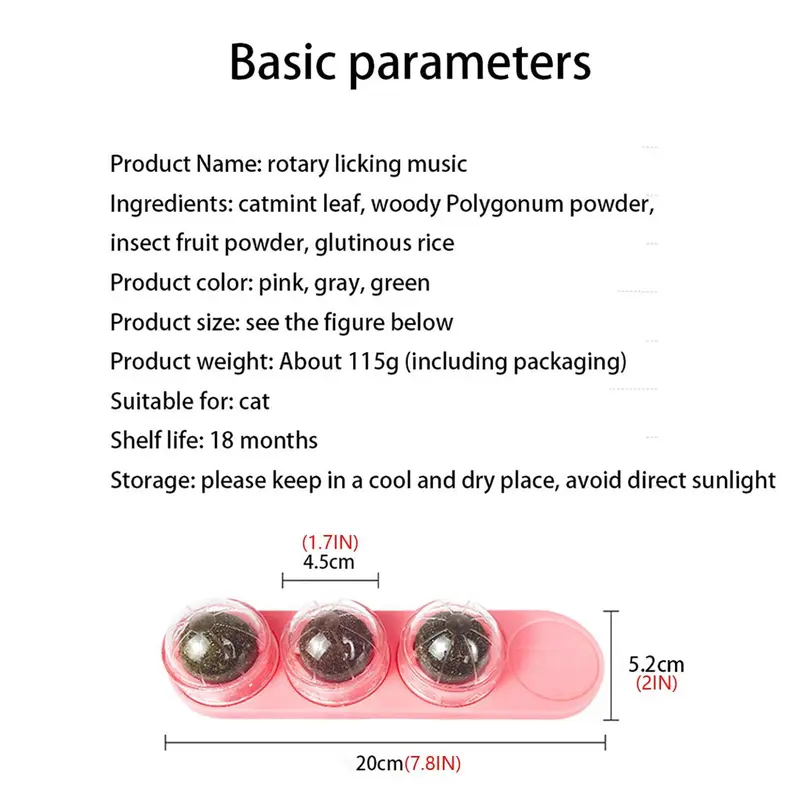 Basic parameters

Product Name: rotary licking music
Ingredients: catmint leaf, woody Polygonum powder, insect fruit powder, glutinous rice
Product color: pink, gray, green
Product size: see the figure below
Product weight: About 115g (including packaging)
Suitable for: cat
Shelf life: 18 months
Storage: please keep in a cool and dry place, avoid direct sunlight

(1.7IN)
4.5cm

5.2cm
(2IN)

20cm(7.8IN)